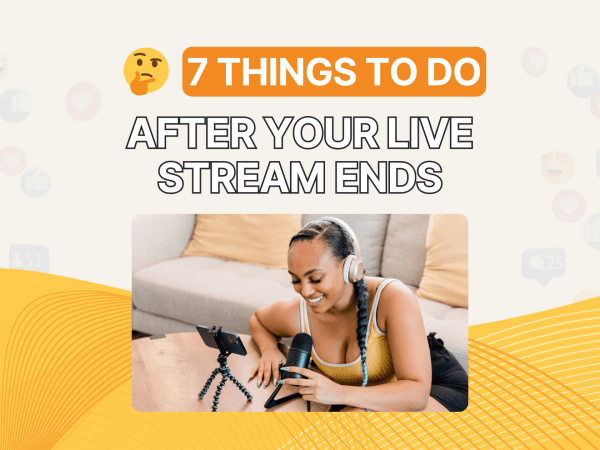 7 THINGS TO DO

AFTER YOUR LIVE STREAM ENDS

53

25